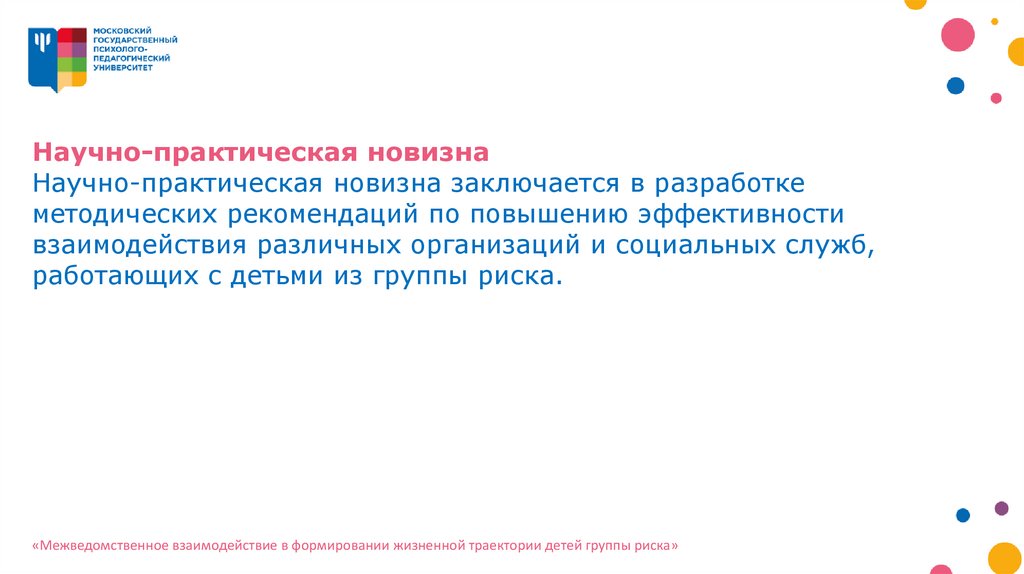 МОСКОВСКИЙ ГОСУДАРСТВЕННЫЙ ПСИХОЛОГО-ПЕДАГОГИЧЕСКИЙ УНИВЕРСИТЕТ

Научно-практическая новизна
Научно-практическая новизна заключается в разработке методических рекомендаций по повышению эффективности взаимодействия различных организаций и социальных служб, работающих с детьми из группы риска.

«Межведомственное взаимодействие в формировании жизненной траектории детей группы риска»